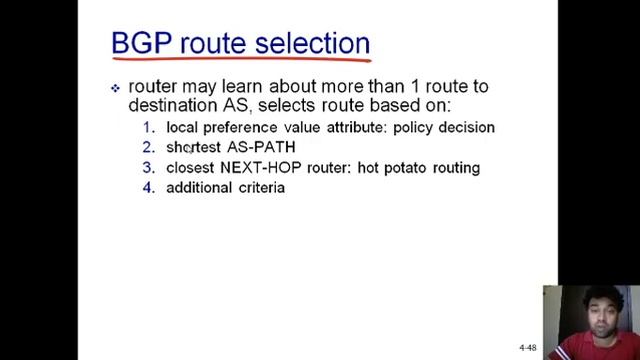 BGP route selection

❖ router may learn about more than 1 route to destination AS, selects route based on:

1. local preference value attribute: policy decision
2. shortest AS-PATH
3. closest NEXT-HOP router: hot potato routing
4. additional criteria

4-48